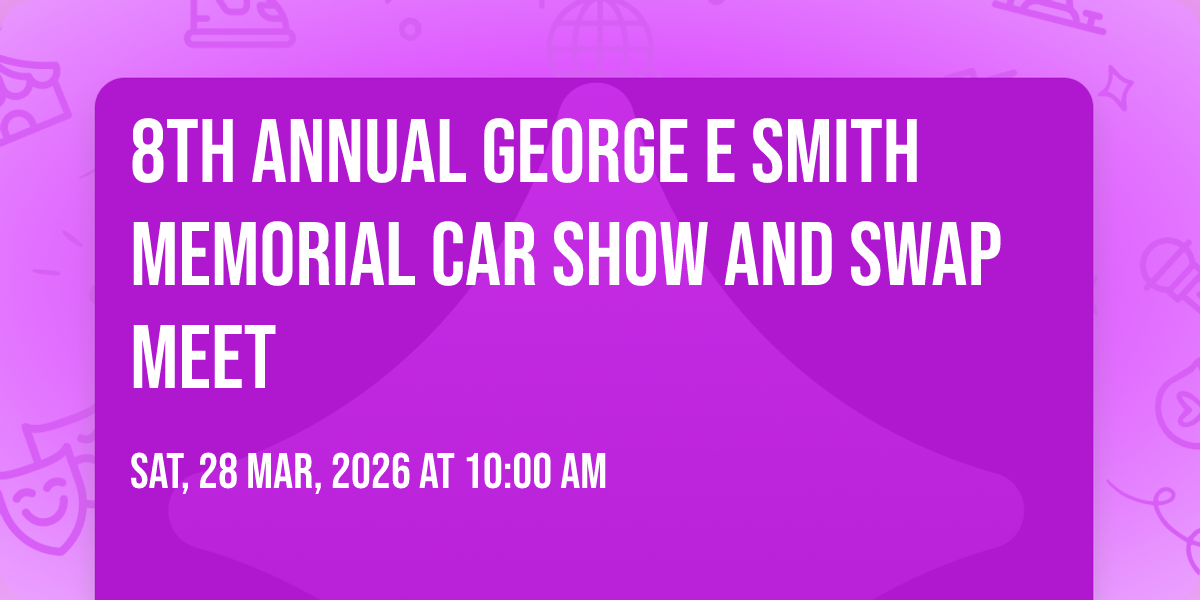 8TH ANNUAL GEORGE E SMITH MEMORIAL CAR SHOW AND SWAP MEET

SAT, 28 MAR, 2026 AT 10:00 AM